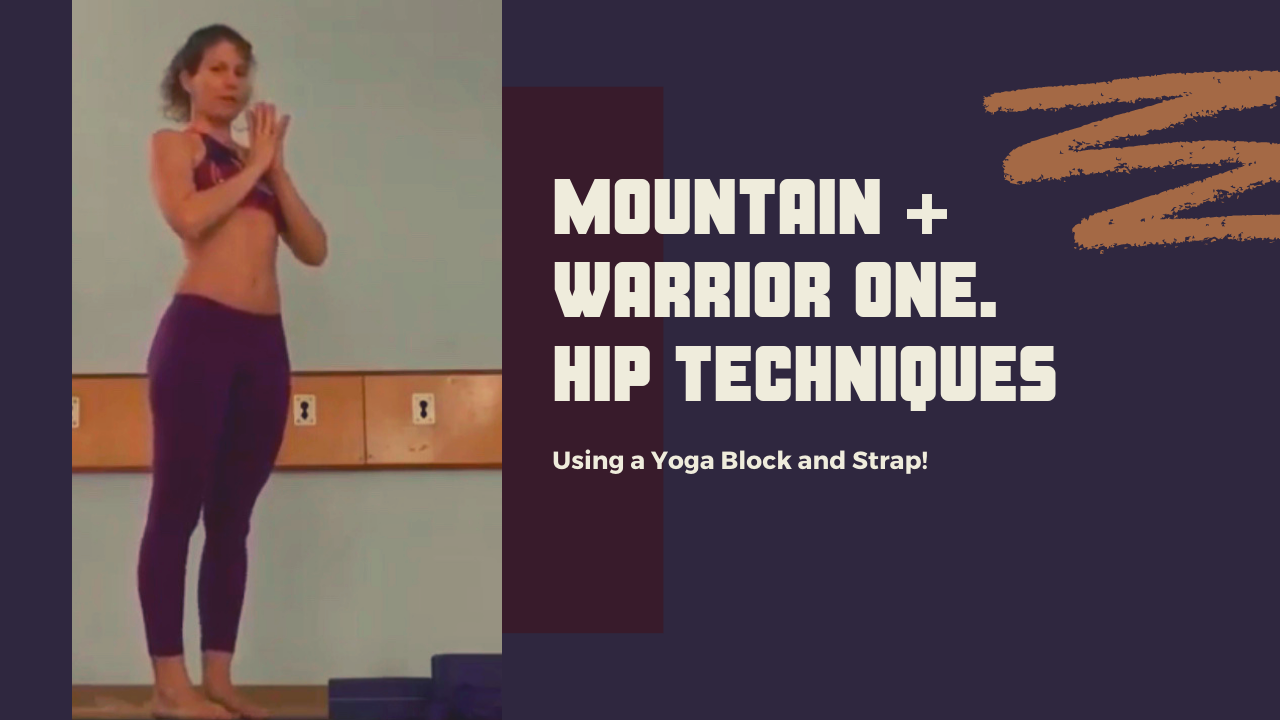 MOUNTAIN + WARRIOR ONE. HIP TECHNIQUES

Using a Yoga Block and Strap!